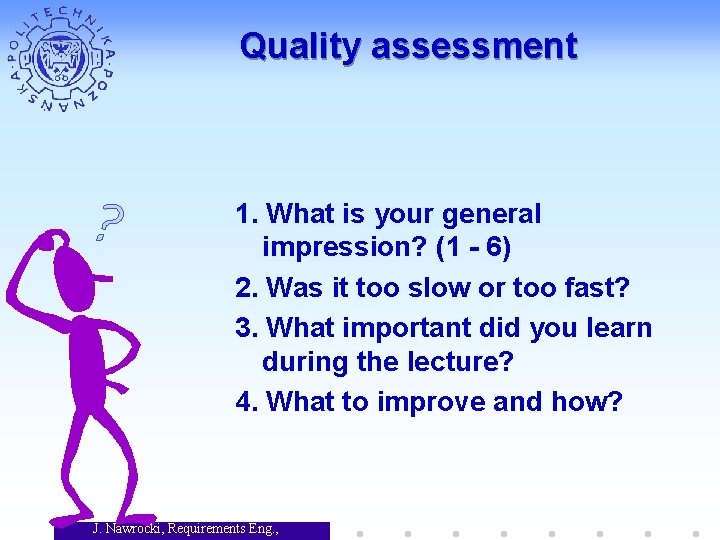 POLITECHNIKA POZNAŃSKA

Quality assessment

?

1. What is your general impression? (1 - 6)

2. Was it too slow or too fast?

3. What important did you learn during the lecture?

4. What to improve and how?

J. Nawrocki, Requirements Eng.,